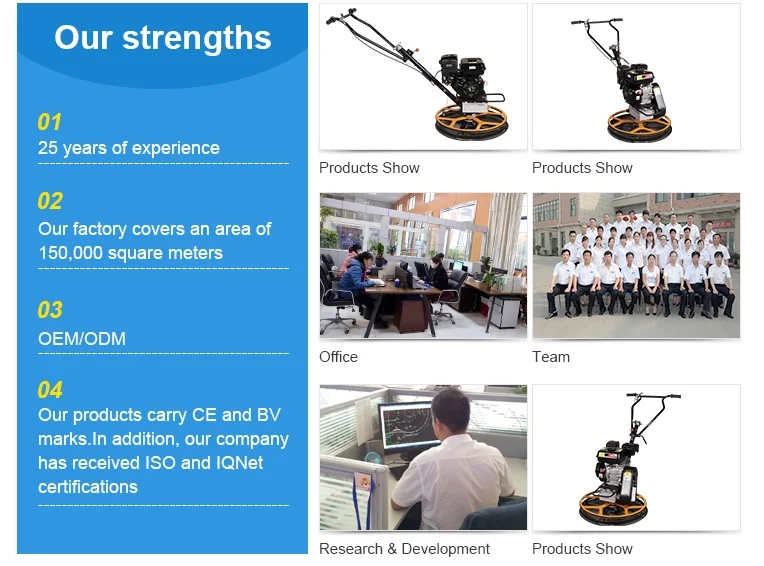 Our strengths

01
25 years of experience

02
Our factory covers an area of 150,000 square meters

03
OEM/ODM

04
Our products carry CE and BV marks.In addition, our company has received ISO and IQNet certifications

Products Show

Products Show

Office

Team

Research & Development

Products Show